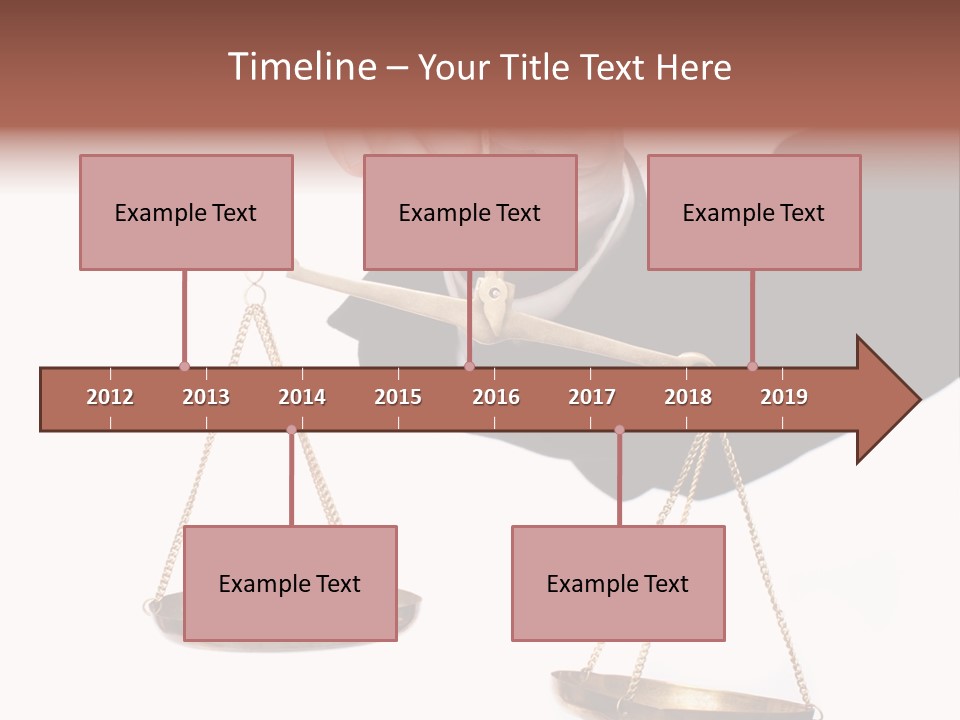 Timeline – Your Title Text Here

Example Text

Example Text

Example Text

2012 2013 2014 2015 2016 2017 2018 2019

Example Text

Example Text